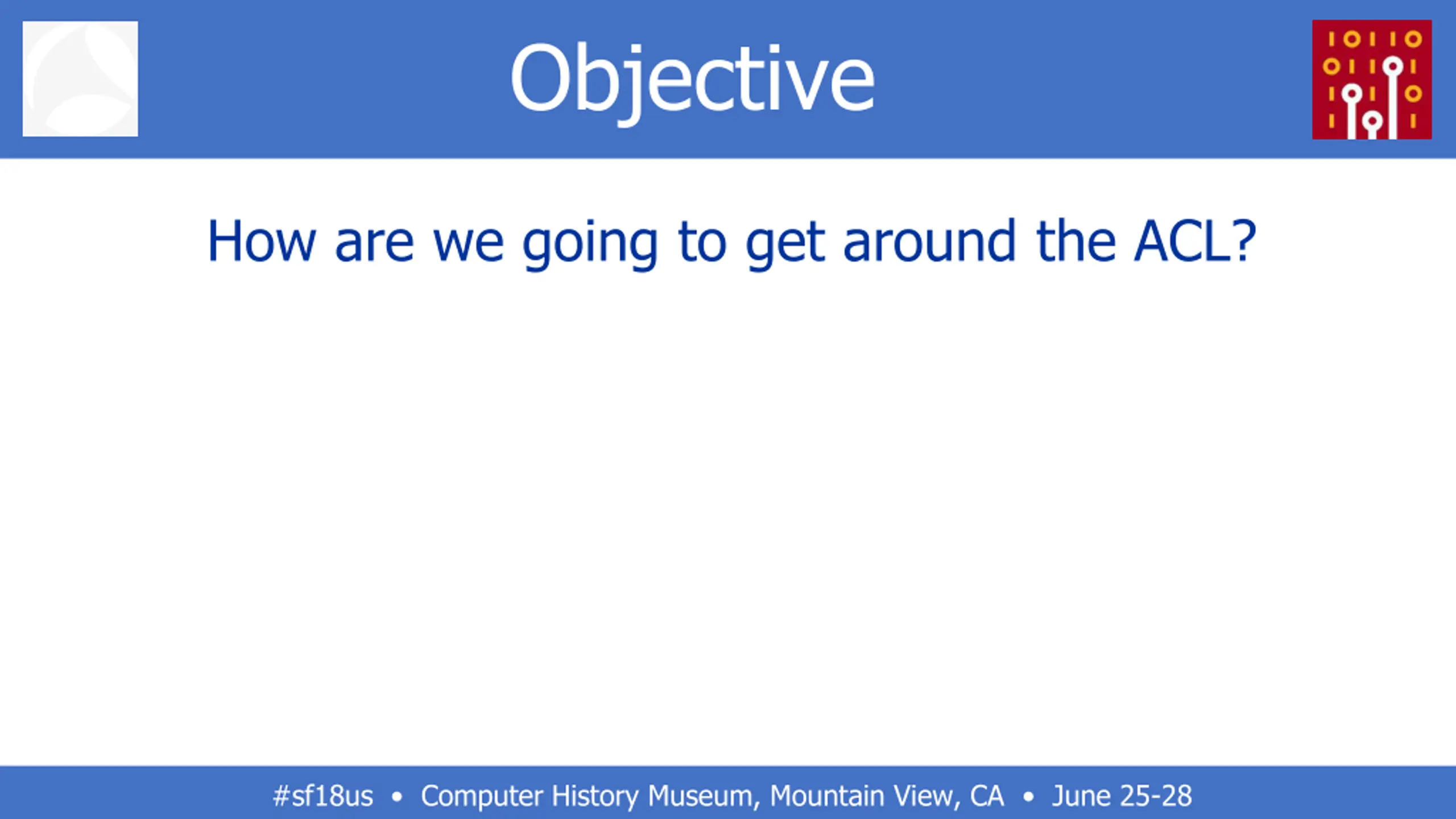 Objective

How are we going to get around the ACL?

#sf18us • Computer History Museum, Mountain View, CA • June 25-28